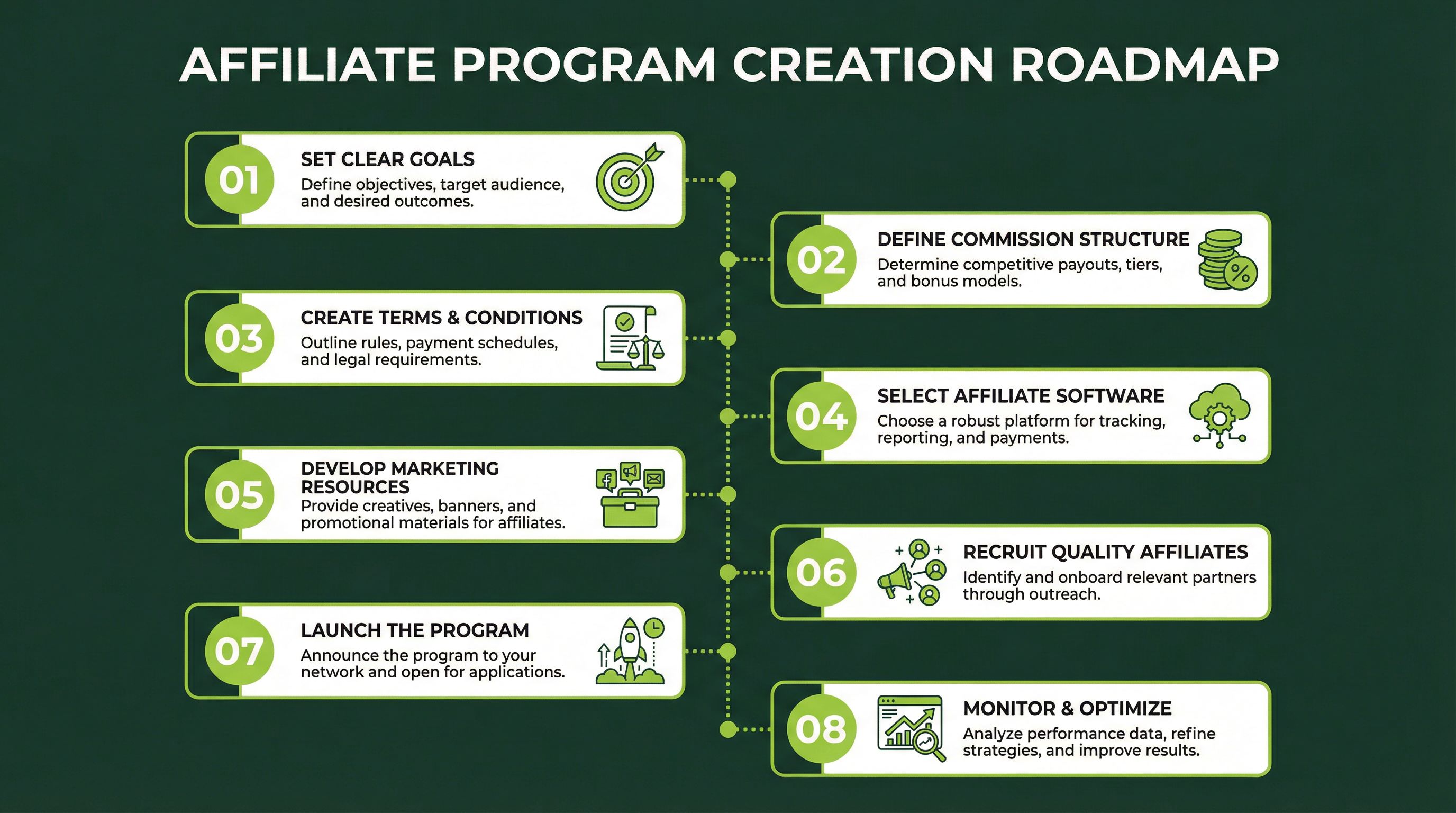 AFFILIATE PROGRAM CREATION ROADMAP

01
SET CLEAR GOALS
Define objectives, target audience, and desired outcomes.

02
DEFINE COMMISSION STRUCTURE
Determine competitive payouts, tiers, and bonus models.

03
CREATE TERMS & CONDITIONS
Outline rules, payment schedules, and legal requirements.

04
SELECT AFFILIATE SOFTWARE
Choose a robust platform for tracking, reporting, and payments.

05
DEVELOP MARKETING RESOURCES
Provide creatives, banners, and promotional materials for affiliates.

06
RECRUIT QUALITY AFFILIATES
Identify and onboard relevant partners through outreach.

07
LAUNCH THE PROGRAM
Announce the program to your network and open for applications.

08
MONITOR & OPTIMIZE
Analyze performance data, refine strategies, and improve results.